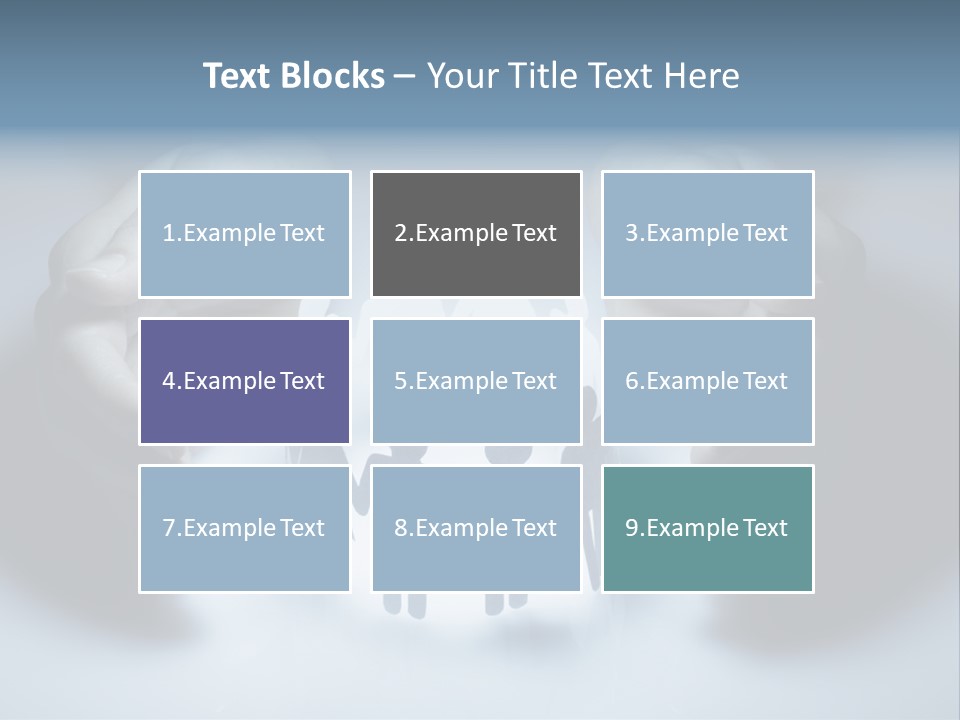 Text Blocks – Your Title Text Here

1.Example Text

2.Example Text

3.Example Text

4.Example Text

5.Example Text

6.Example Text

7.Example Text

8.Example Text

9.Example Text